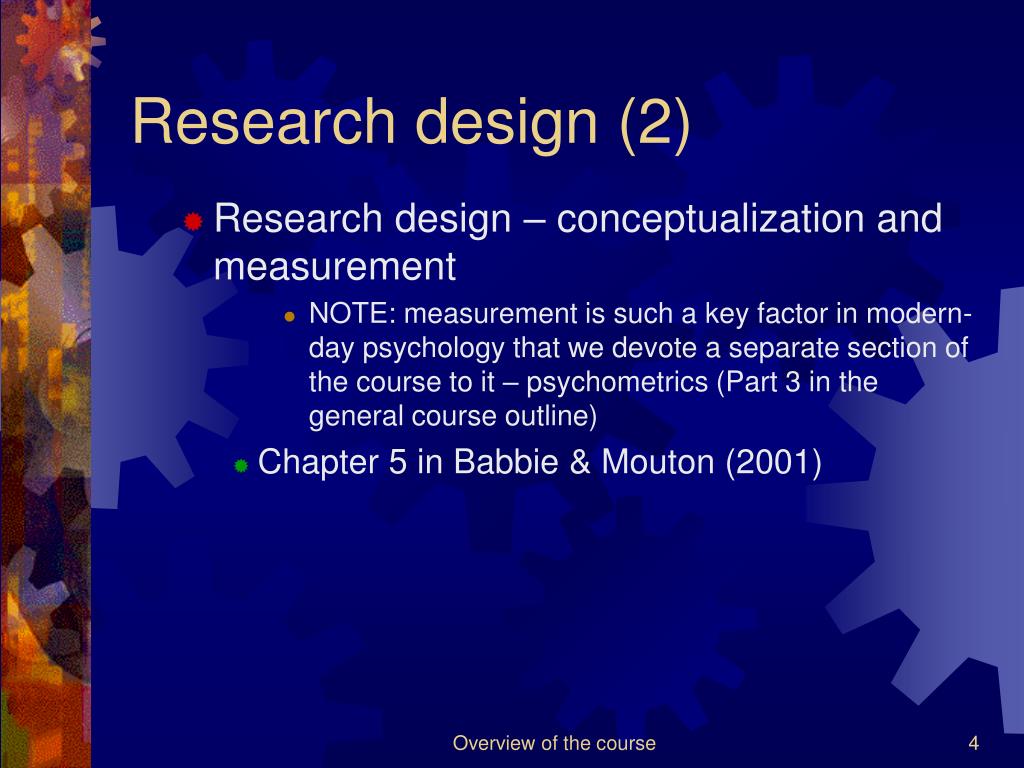 Research design (2)

Research design – conceptualization and measurement

NOTE: measurement is such a key factor in modern-day psychology that we devote a separate section of the course to it – psychometrics (Part 3 in the general course outline)

Chapter 5 in Babbie & Mouton (2001)

Overview of the course

4